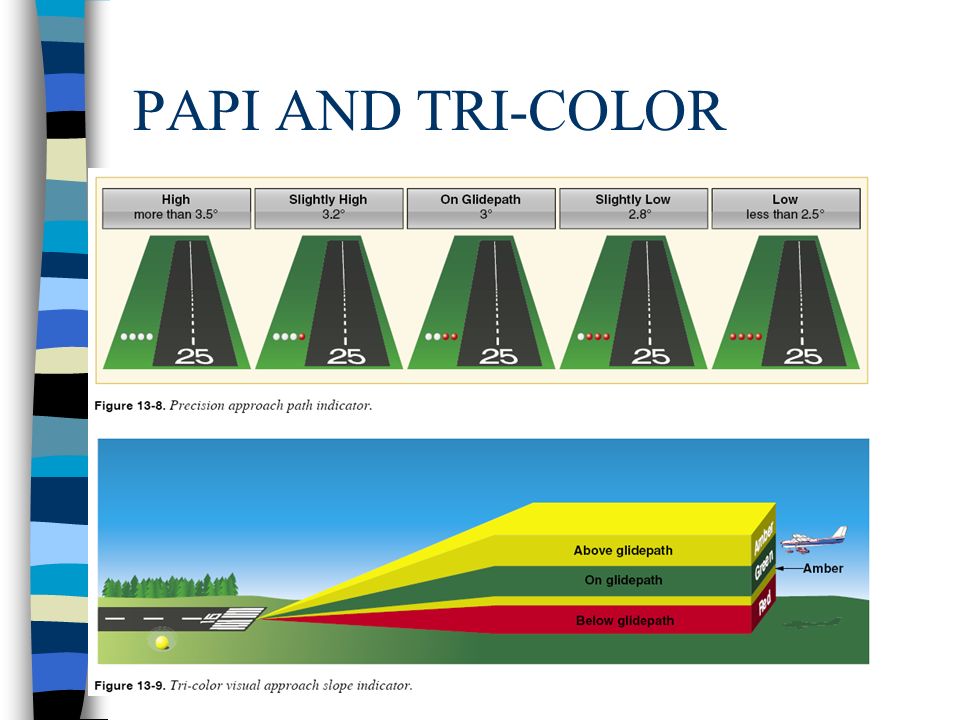 PAPI AND TRI-COLOR

High
more than 3.5°

Slightly High
3.2°

On Glidepath
3°

Slightly Low
2.8°

Low
less than 2.5°

25

25

25

25

25

Figure 13-8. Precision approach path indicator.

Above glidepath

On glidepath

Below glidepath

Amber

Green

Red

Amber

Figure 13-9. Tri-color visual approach slope indicator.